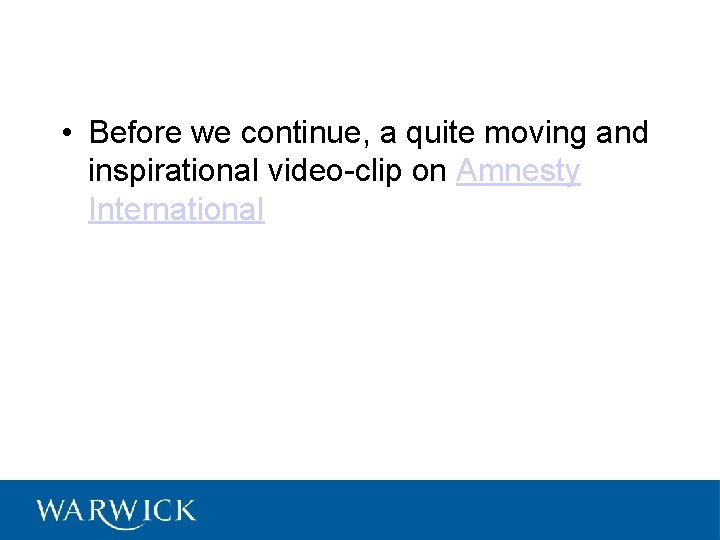 • Before we continue, a quite moving and inspirational video-clip on Amnesty International

WARWICK